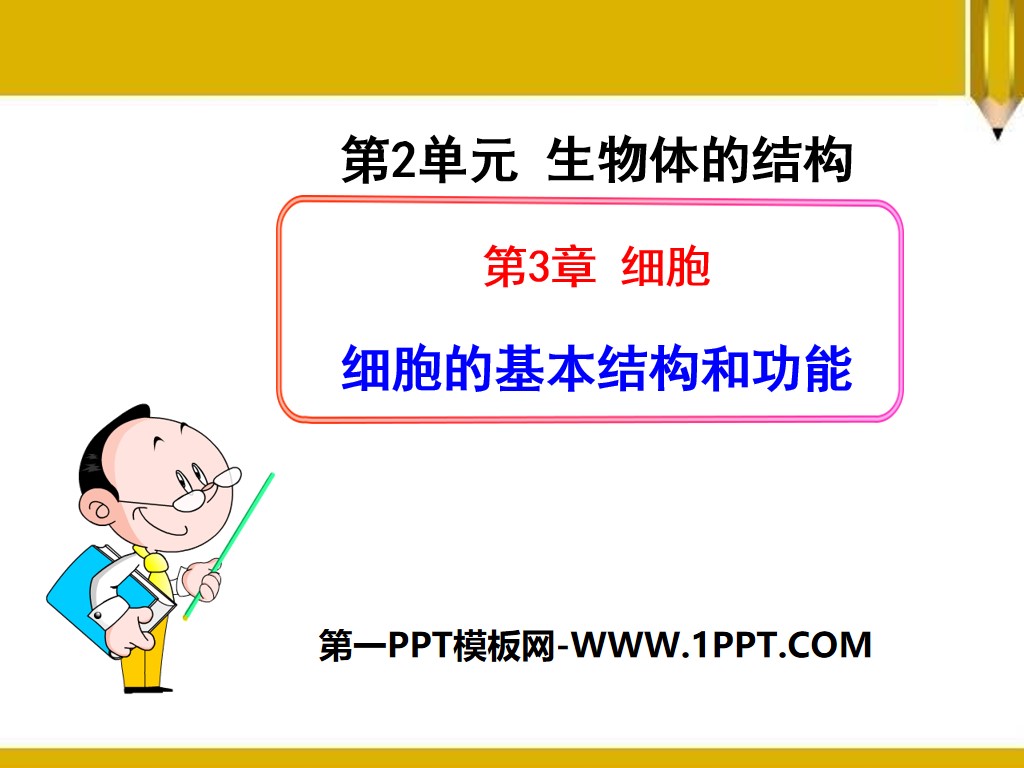 第2单元 生物体的结构

第3章 细胞

细胞的基本结构和功能

第一PPT模板网-WWW.1PPT.COM